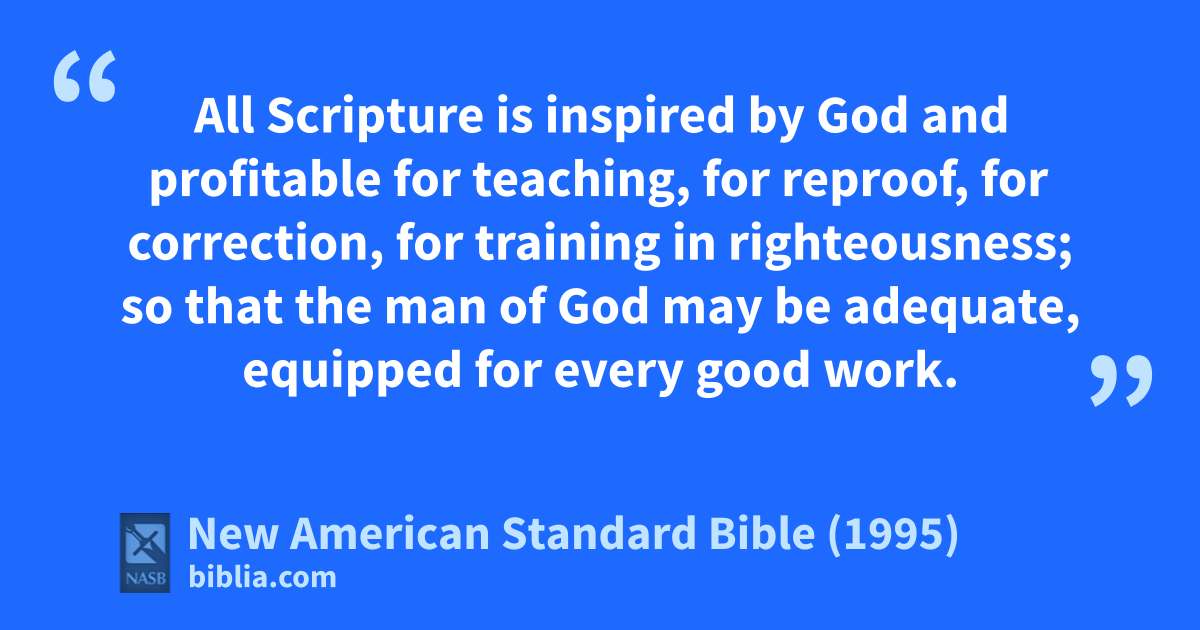 “

All Scripture is inspired by God and profitable for teaching, for reproof, for correction, for training in righteousness; so that the man of God may be adequate, equipped for every good work.

”

NASB

New American Standard Bible (1995)
biblia.com